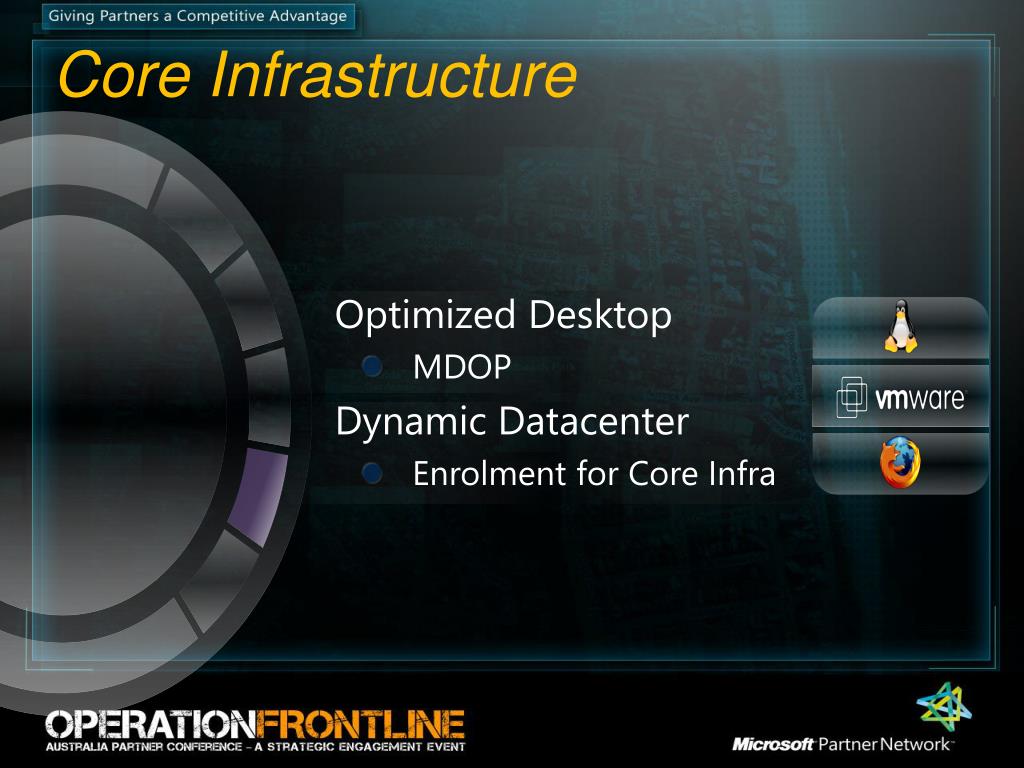 Giving Partners a Competitive Advantage

Core Infrastructure

Optimized Desktop
MDOP
Dynamic Datacenter
Enrolment for Core Infra

vmware

OPERATIONFRONTLINE
AUSTRALIA PARTNER CONFERENCE – A STRATEGIC ENGAGEMENT EVENT

Microsoft Partner Network